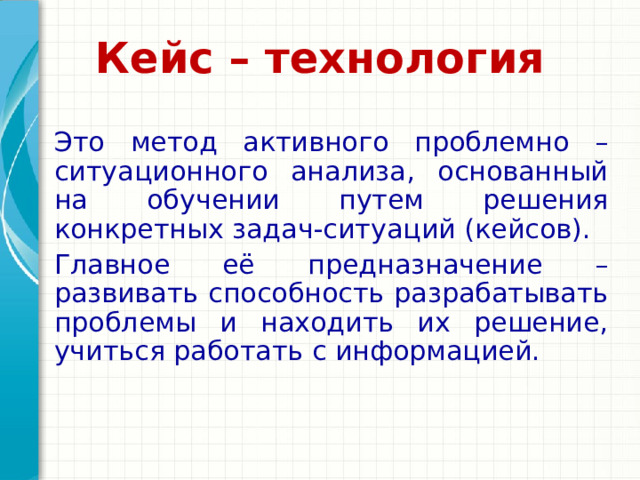 Кейс – технология

Это метод активного проблемно – ситуационного анализа, основанный на обучении путем решения конкретных задач-ситуаций (кейсов).

Главное её предназначение – развивать способность разрабатывать проблемы и находить их решение, учиться работать с информацией.